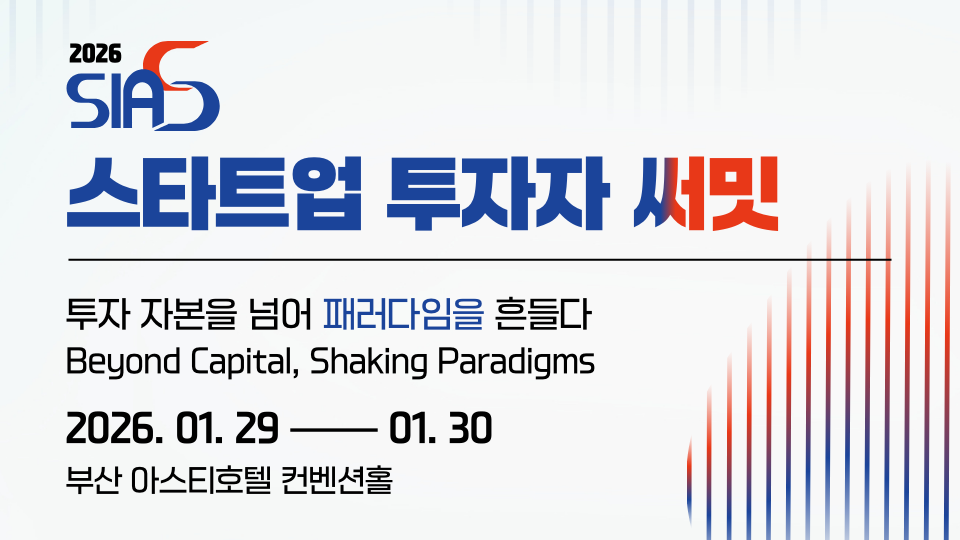 2026
SIAS

스타트업 투자자 써밋

투자 자본을 넘어 패러다임을 흔들다
Beyond Capital, Shaking Paradigms

2026. 01. 29 —— 01. 30
부산 아스티호텔 컨벤션홀